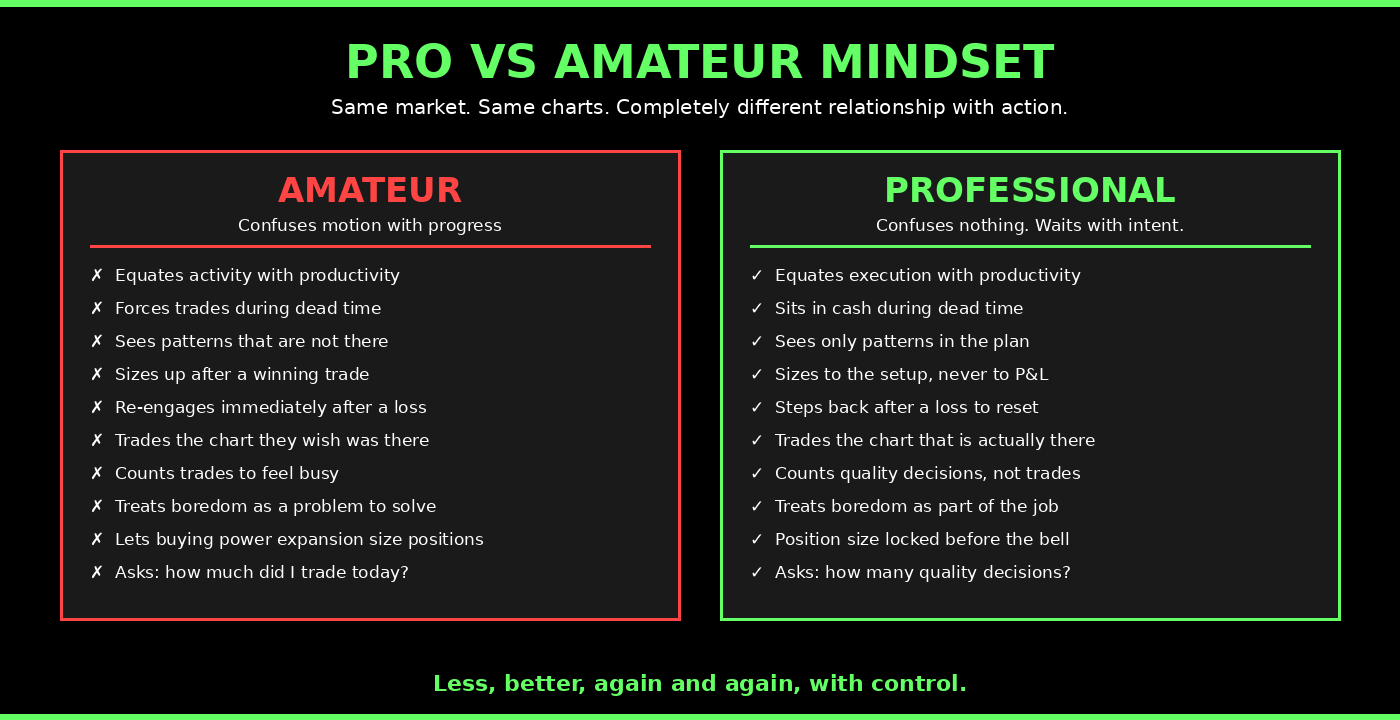 PRO VS AMATEUR MINDSET

Same market. Same charts. Completely different relationship with action.

AMATEUR

Confuses motion with progress

✗ Equates activity with productivity
✗ Forces trades during dead time
✗ Sees patterns that are not there
✗ Sizes up after a winning trade
✗ Re-engages immediately after a loss
✗ Trades the chart they wish was there
✗ Counts trades to feel busy
✗ Treats boredom as a problem to solve
✗ Lets buying power expansion size positions
✗ Asks: how much did I trade today?

PROFESSIONAL

Confuses nothing. Waits with intent.

✓ Equates execution with productivity
✓ Sits in cash during dead time
✓ Sees only patterns in the plan
✓ Sizes to the setup, never to P&L
✓ Steps back after a loss to reset
✓ Trades the chart that is actually there
✓ Counts quality decisions, not trades
✓ Treats boredom as part of the job
✓ Position size locked before the bell
✓ Asks: how many quality decisions?

Less, better, again and again, with control.